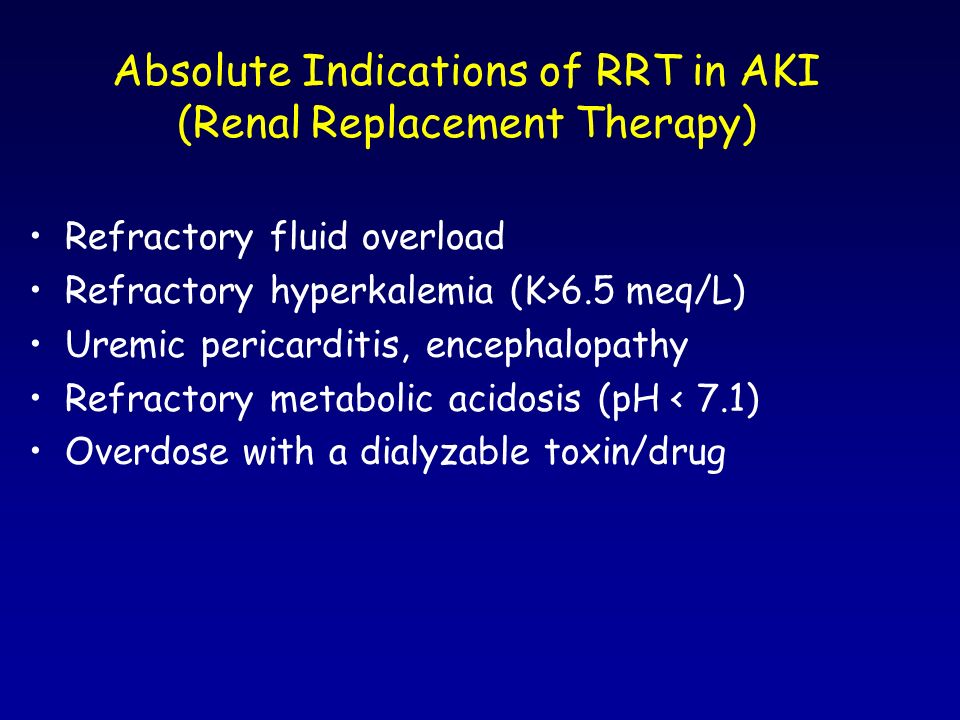 Absolute Indications of RRT in AKI
(Renal Replacement Therapy)

• Refractory fluid overload
• Refractory hyperkalemia (K>6.5 meq/L)
• Uremic pericarditis, encephalopathy
• Refractory metabolic acidosis (pH < 7.1)
• Overdose with a dialyzable toxin/drug